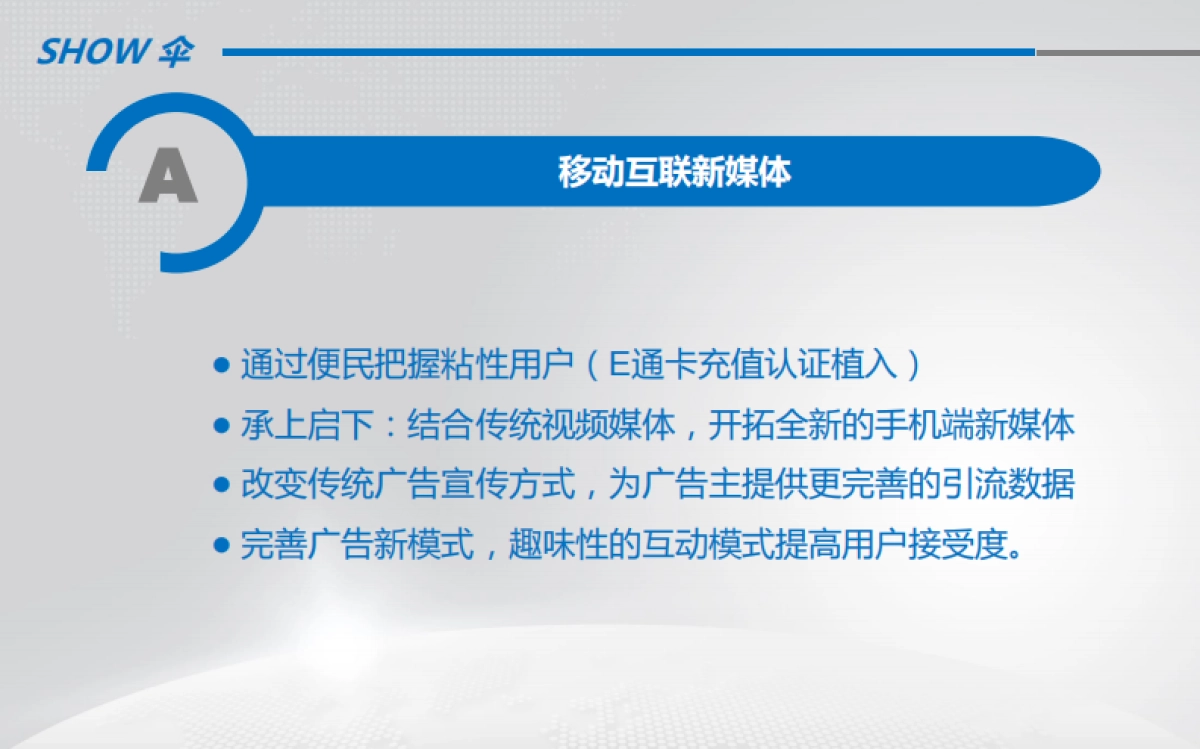 SHOW 伞

A

移动互联新媒体

● 通过便民把握粘性用户（E通卡充值认证植入）

● 承上启下：结合传统视频媒体，开拓全新的手机端新媒体

● 改变传统广告宣传方式，为广告主提供更完善的引流数据

● 完善广告新模式，趣味性的互动模式提高用户接受度。